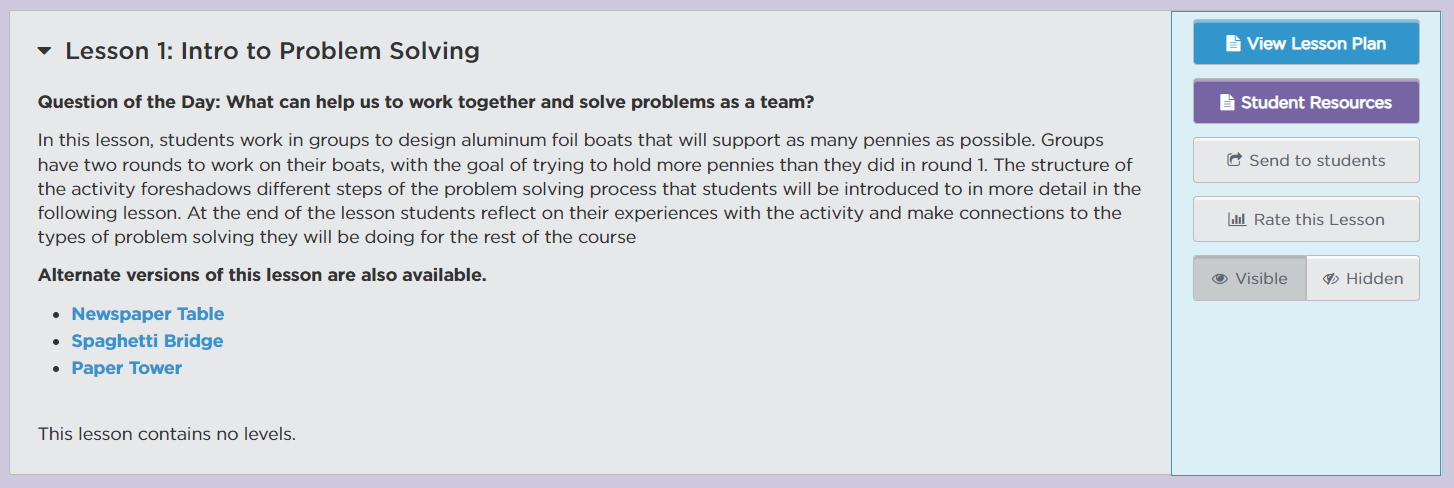 Lesson 1: Intro to Problem Solving

Question of the Day: What can help us to work together and solve problems as a team?

In this lesson, students work in groups to design aluminum foil boats that will support as many pennies as possible. Groups have two rounds to work on their boats, with the goal of trying to hold more pennies than they did in round 1. The structure of the activity foreshadows different steps of the problem solving process that students will be introduced to in more detail in the following lesson. At the end of the lesson students reflect on their experiences with the activity and make connections to the types of problem solving they will be doing for the rest of the course

Alternate versions of this lesson are also available.

- Newspaper Table
- Spaghetti Bridge
- Paper Tower

This lesson contains no levels.

View Lesson Plan

Student Resources

Send to students

Rate this Lesson

Visible

Hidden